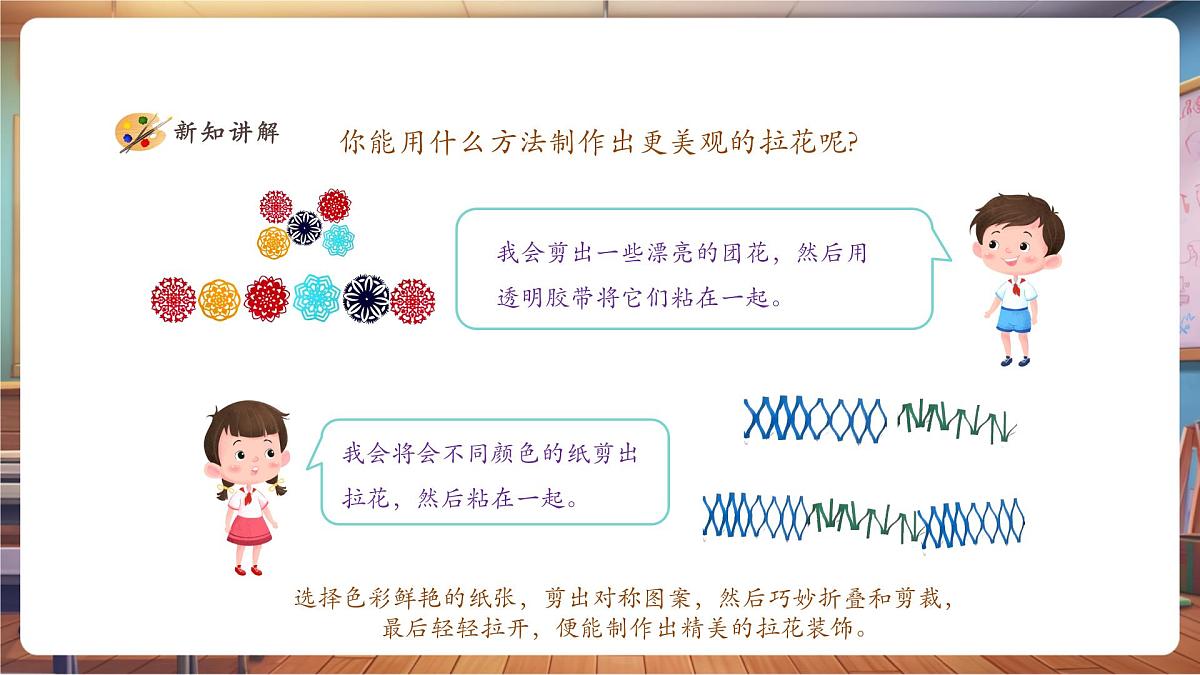 新知讲解

你能用什么方法制作出更美观的拉花呢?

我会剪出一些漂亮的团花，然后用透明胶带将它们粘在一起。

我会将会不同颜色的纸剪出拉花，然后粘在一起。

选择色彩鲜艳的纸张，剪出对称图案，然后巧妙折叠和剪裁，最后轻轻拉开，便能制作出精美的拉花装饰。